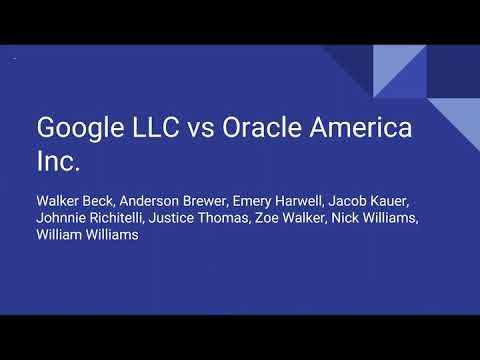 Google LLC vs Oracle America Inc.

Walker Beck, Anderson Brewer, Emery Harwell, Jacob Kauer, Johnnie Richitelli, Justice Thomas, Zoe Walker, Nick Williams, William Williams